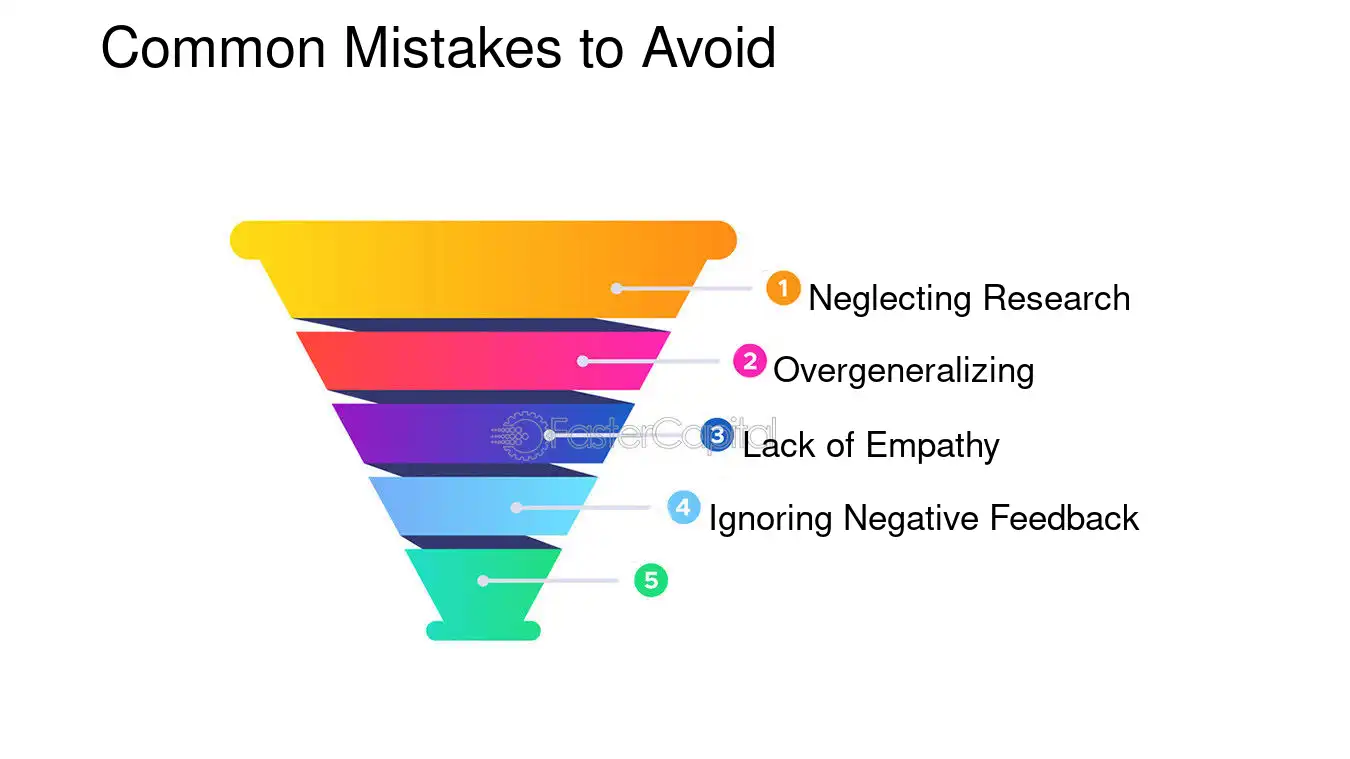 Common Mistakes to Avoid

1 Neglecting Research

2 Overgeneralizing

3 Lack of Empathy

4 Ignoring Negative Feedback

5

FasterCapital